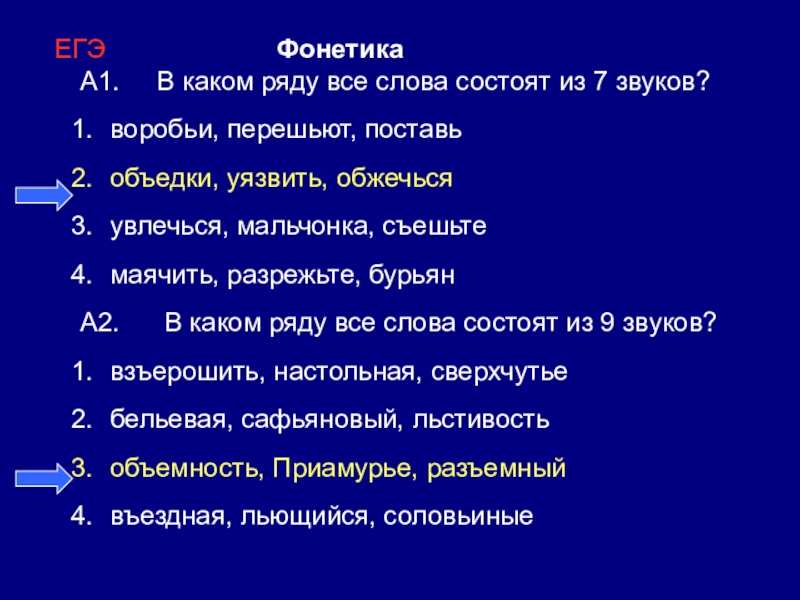 ЕГЭ Фонетика

А1. В каком ряду все слова состоят из 7 звуков?

1. воробьи, перешьют, поставь
2. объедки, уязвить, обжечься
3. увлечься, мальчонка, съешьте
4. маячить, разрежьте, бурьян

А2. В каком ряду все слова состоят из 9 звуков?

1. взъерошить, настольная, сверхчутье
2. бельевая, сафьяновый, льстивость
3. объемность, Приамурье, разъемный
4. въездная, льющийся, соловьиные